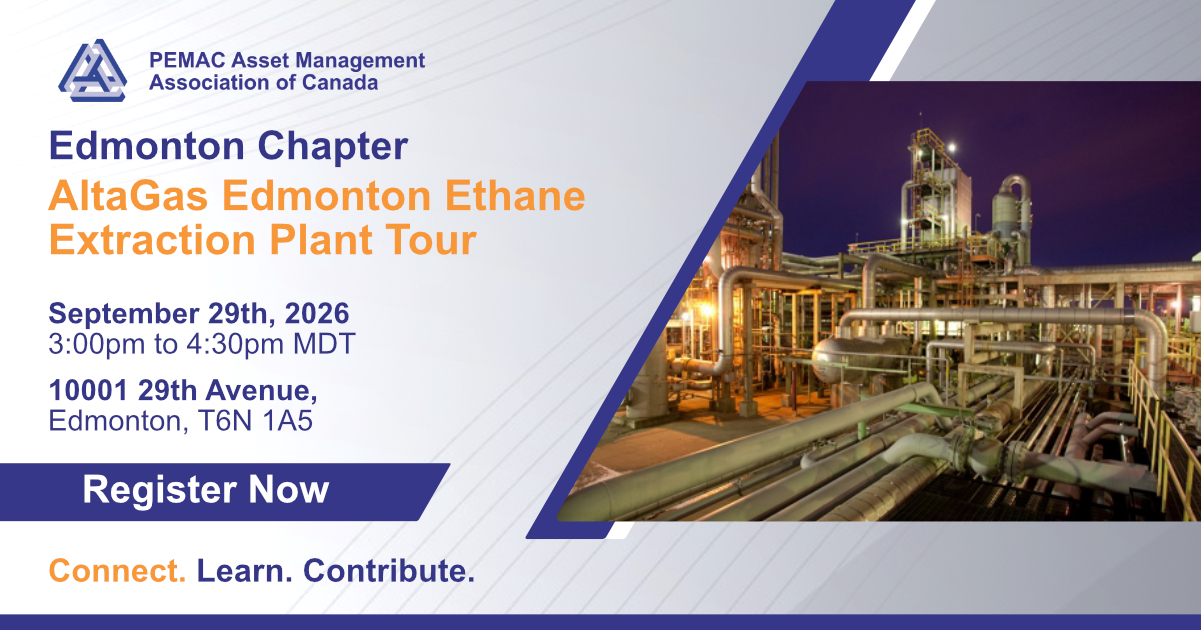 PEMAC Asset Management Association of Canada

Edmonton Chapter

AltaGas Edmonton Ethane Extraction Plant Tour

September 29th, 2026
3:00pm to 4:30pm MDT

10001 29th Avenue,
Edmonton, T6N 1A5

Register Now

Connect. Learn. Contribute.